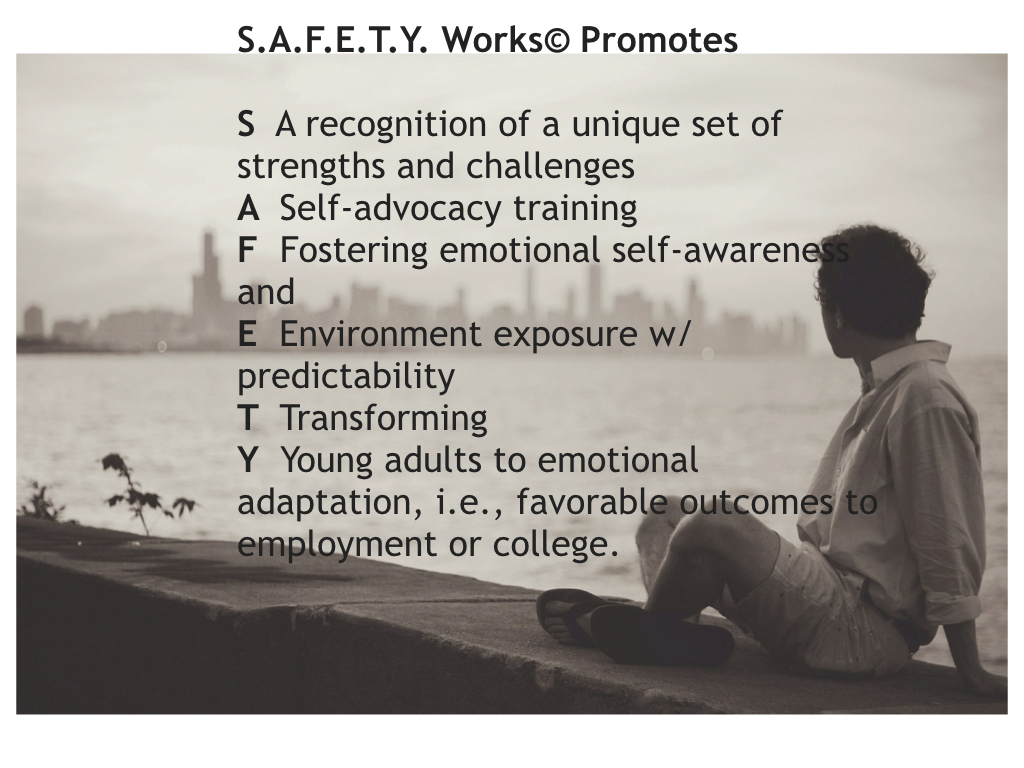 S.A.F.E.T.Y. Works© Promotes

S A recognition of a unique set of strengths and challenges
A Self-advocacy training
F Fostering emotional self-awareness and
E Environment exposure w/ predictability
T Transforming
Y Young adults to emotional adaptation, i.e., favorable outcomes to employment or college.